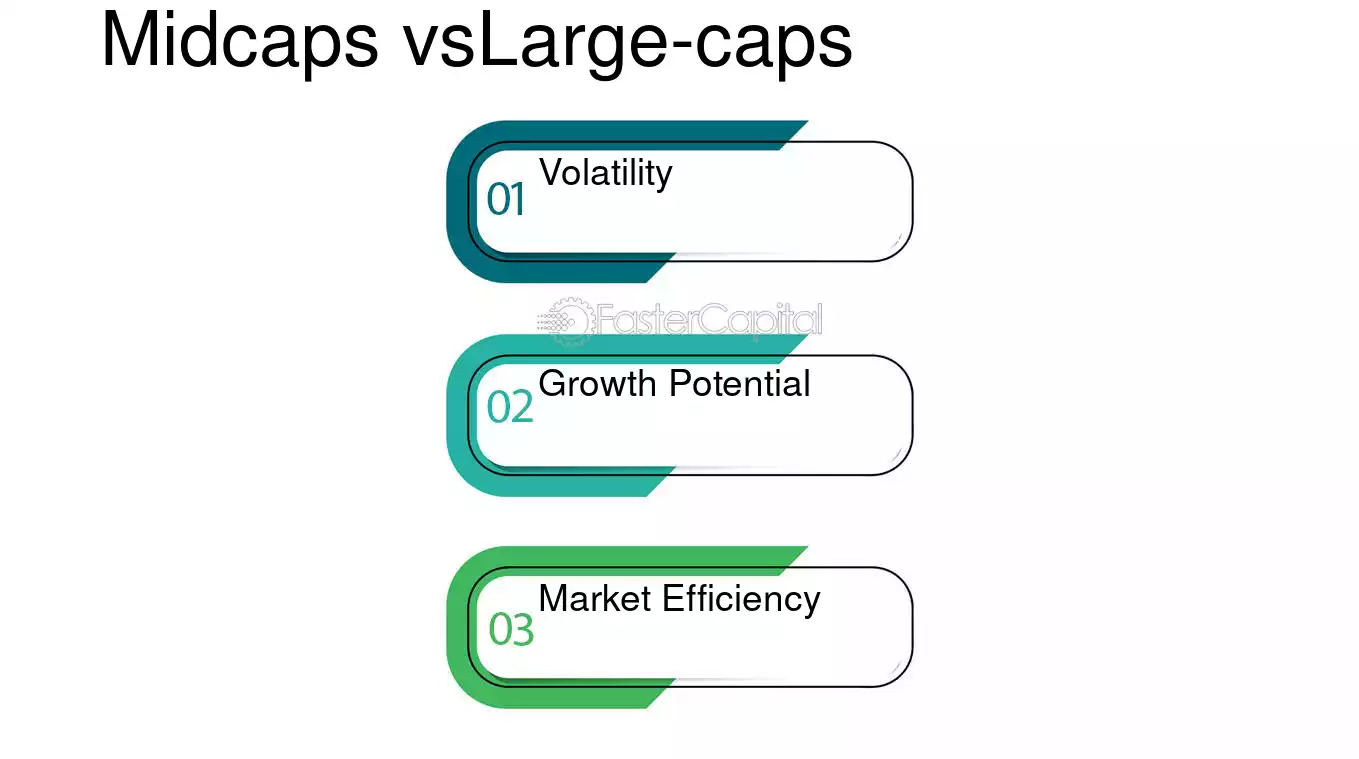 Midcaps vsLarge-caps

01 Volatility

02 Growth Potential

03 Market Efficiency

FasterCapital